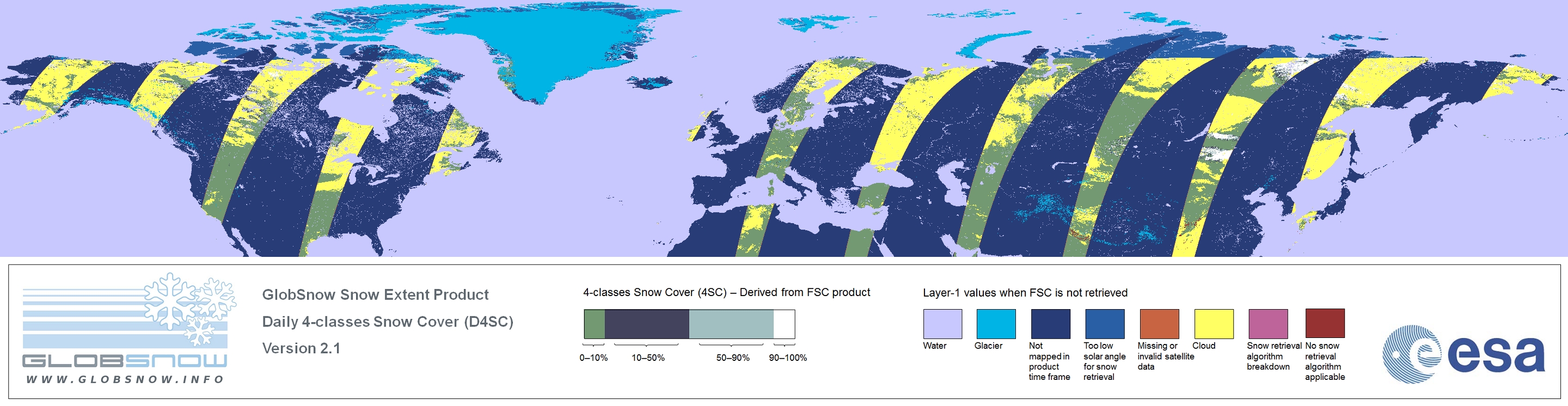 GLOBSNOW
WWW.GLOBSNOW.INFO

GlobSnow Snow Extent Product
Daily 4-classes Snow Cover (D4SC)
Version 2.1

4-classes Snow Cover (4SC) – Derived from FSC product

0–10% 10–50% 50–90% 90–100%

Layer-1 values when FSC is not retrieved

Water
Glacier
Not mapped in product time frame
Too low solar angle for snow retrieval
Missing or invalid satellite data
Cloud
Snow retrieval algorithm breakdown
No snow retrieval algorithm applicable

esa